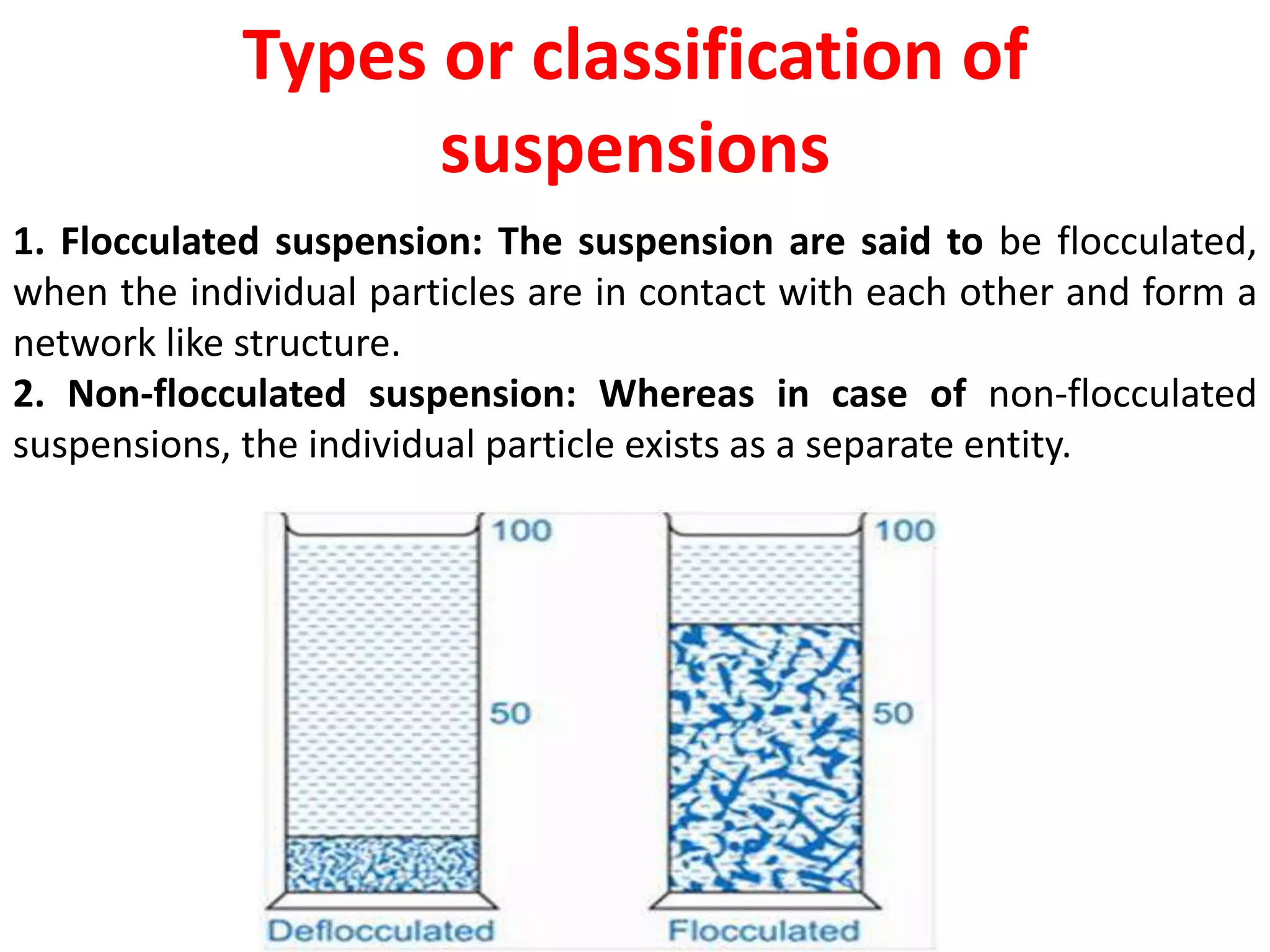 Types or classification of suspensions

1. Flocculated suspension: The suspension are said to be flocculated, when the individual particles are in contact with each other and form a network like structure.

2. Non-flocculated suspension: Whereas in case of non-flocculated suspensions, the individual particle exists as a separate entity.

100
50
Deflocculated

100
50
Flocculated